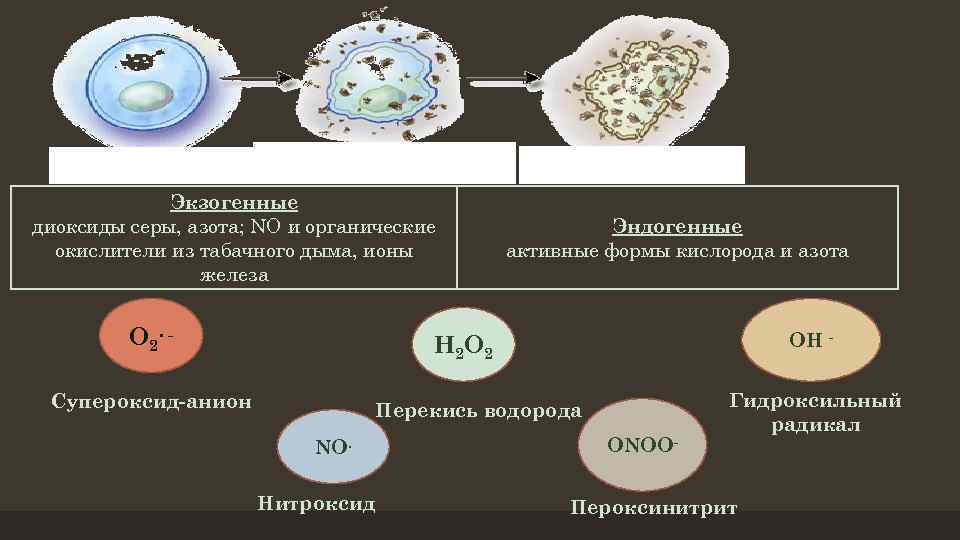 | Экзогенные диоксиды серы, азота; NO и органические окислители из табачного дыма, ионы железа | Эндогенные активные формы кислорода и азота |
|---|---|

$O_2^{\cdot -}$

Супероксид-анион

$H_2O_2$

Перекись водорода

$OH^-$

Гидроксильный радикал

$NO^{\cdot}$

Нитроксид

$ONOO^-$

Пероксинитрит